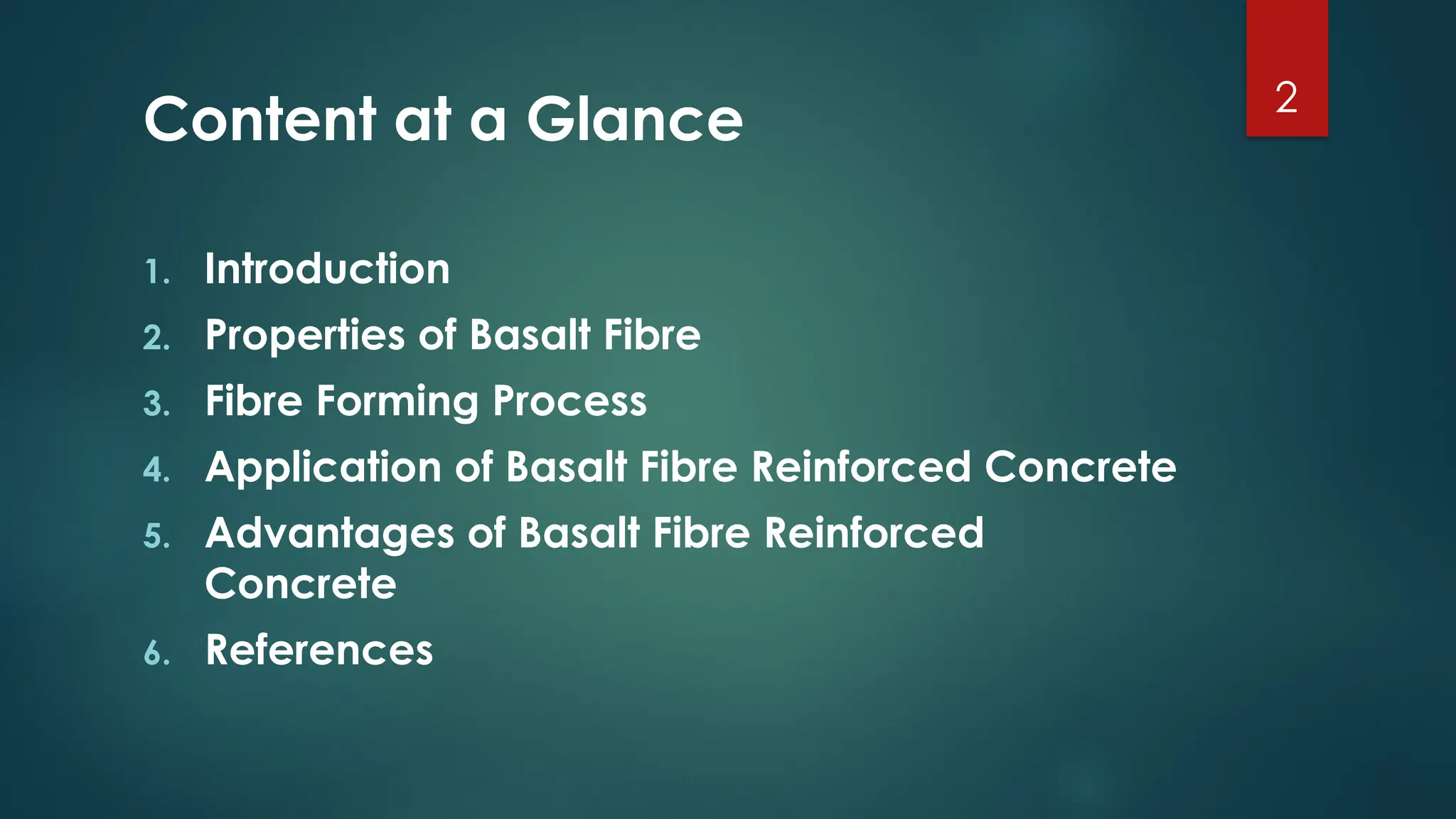 2

Content at a Glance

1. Introduction
2. Properties of Basalt Fibre
3. Fibre Forming Process
4. Application of Basalt Fibre Reinforced Concrete
5. Advantages of Basalt Fibre Reinforced Concrete
6. References